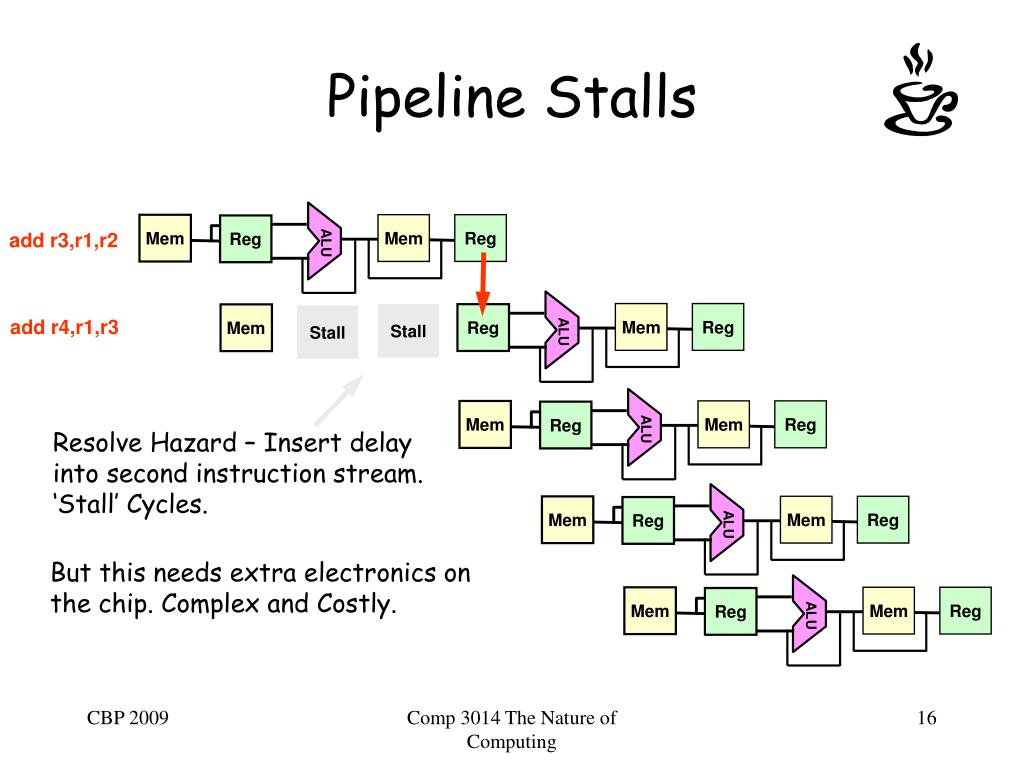 Pipeline Stalls

add r3,r1,r2

Mem Reg ALU Mem Reg

add r4,r1,r3

Mem Stall Stall Reg ALU Mem Reg

Mem Reg ALU Mem Reg

Mem Reg ALU Mem Reg

Mem Reg ALU Mem Reg

Resolve Hazard – Insert delay into second instruction stream. 'Stall' Cycles.

But this needs extra electronics on the chip. Complex and Costly.

CBP 2009

Comp 3014 The Nature of Computing

16